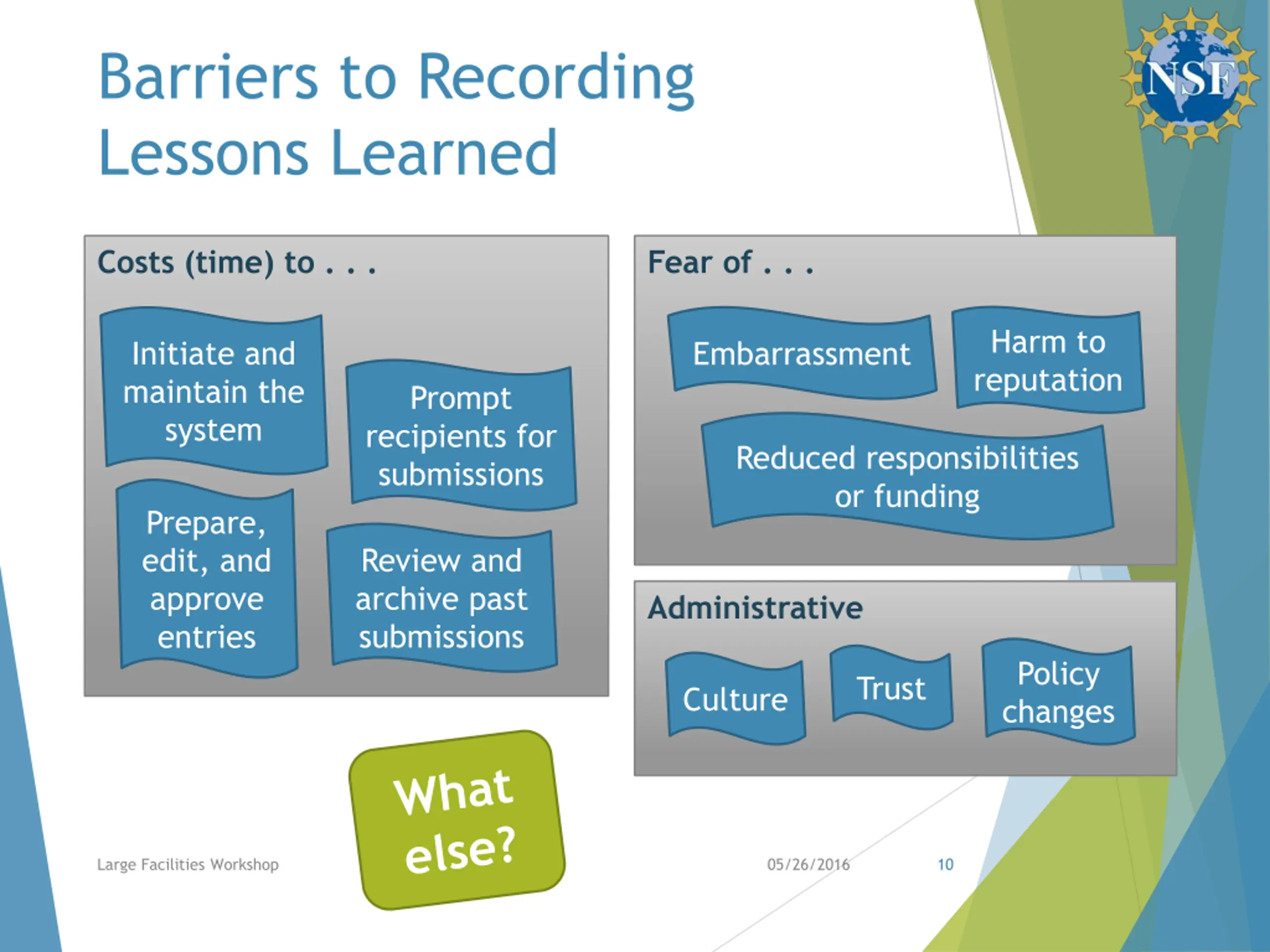 Barriers to Recording Lessons Learned

NSF

Costs (time) to . . .

Initiate and maintain the system

Prompt recipients for submissions

Prepare, edit, and approve entries

Review and archive past submissions

Fear of . . .

Embarrassment

Harm to reputation

Reduced responsibilities or funding

Administrative

Culture

Trust

Policy changes

What else?

Large Facilities Workshop

05/26/2016

10